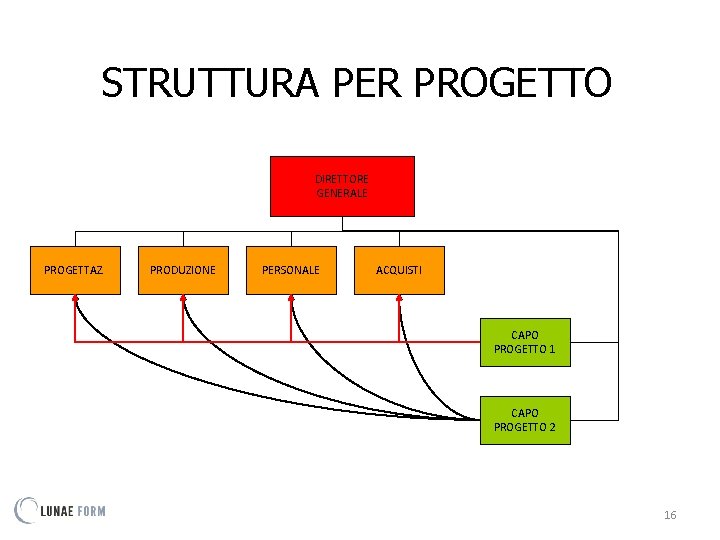 STRUTTURA PER PROGETTO

DIRETTORE GENERALE

PROGETTAZ

PRODUZIONE

PERSONALE

ACQUISTI

CAPO PROGETTO 1

CAPO PROGETTO 2

LUNAE FORM

16